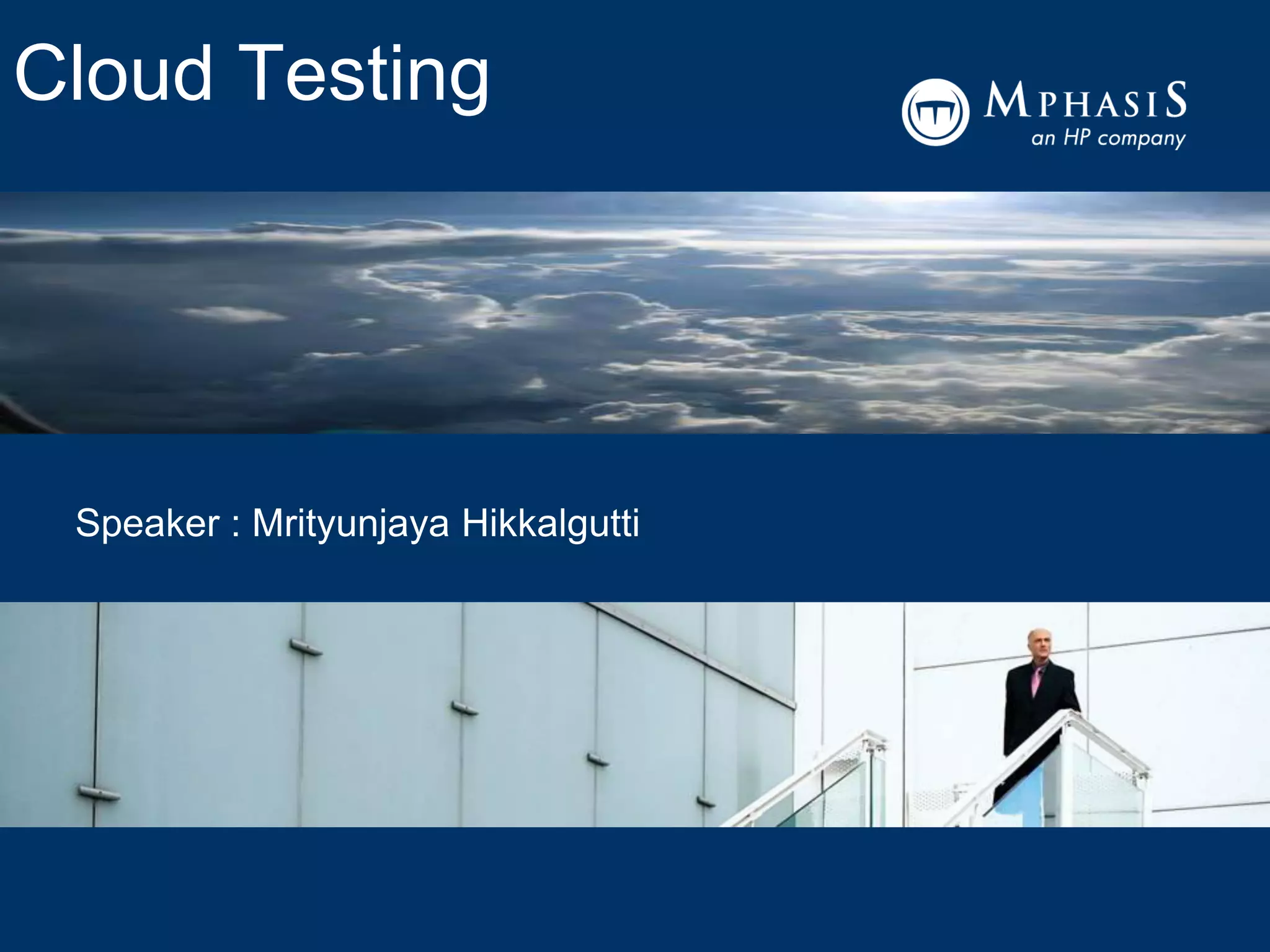 Cloud Testing

MPHASIS
an HP company

Speaker : Mrityunjaya Hikkalgutti